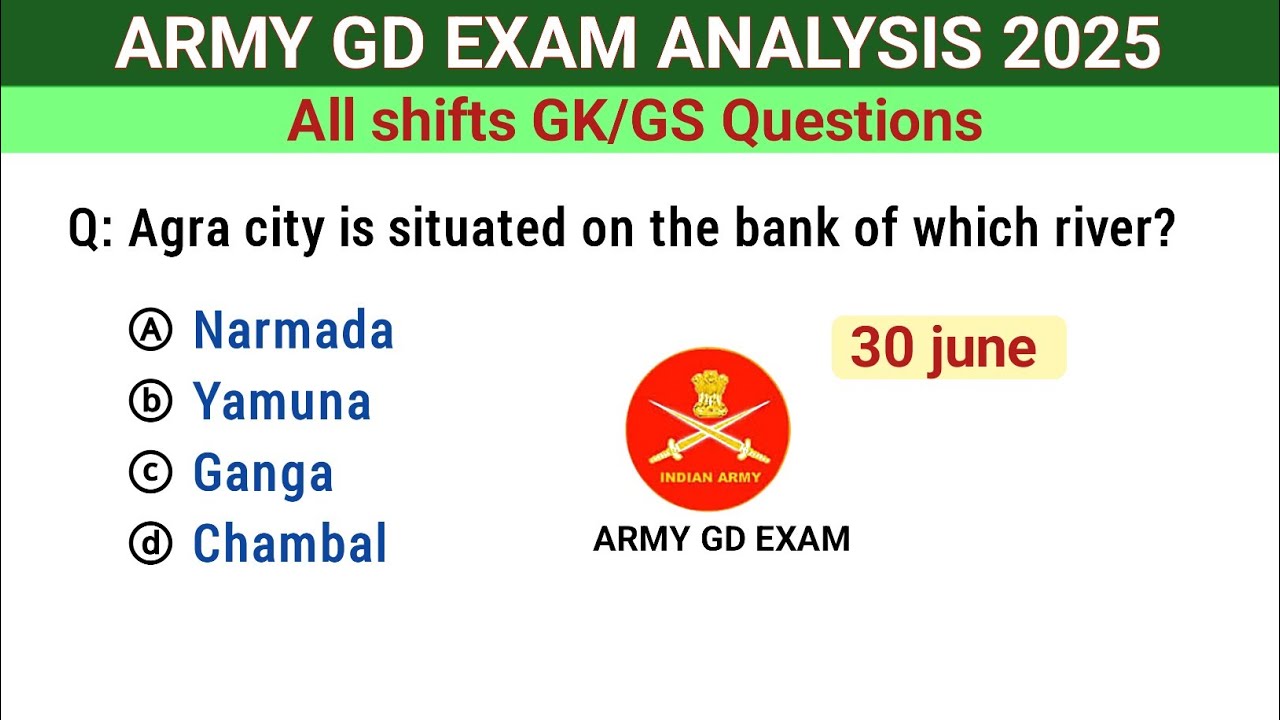 ARMY GD EXAM ANALYSIS 2025

All shifts GK/GS Questions

Q: Agra city is situated on the bank of which river?

Ⓐ Narmada
ⓑ Yamuna
ⓒ Ganga
ⓓ Chambal

30 june

INDIAN ARMY

ARMY GD EXAM